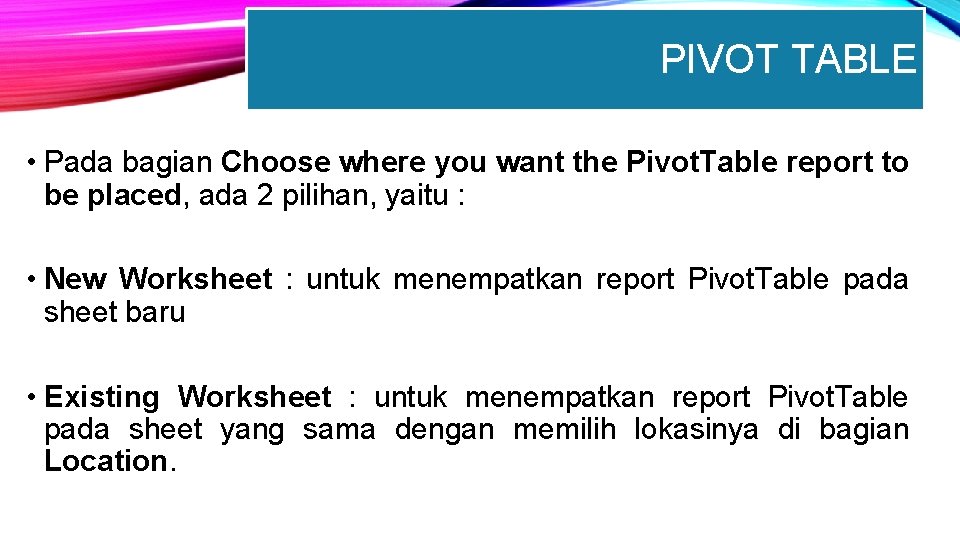 PIVOT TABLE

• Pada bagian Choose where you want the PivotTable report to be placed, ada 2 pilihan, yaitu :

• New Worksheet : untuk menempatkan report PivotTable pada sheet baru

• Existing Worksheet : untuk menempatkan report PivotTable pada sheet yang sama dengan memilih lokasinya di bagian Location.